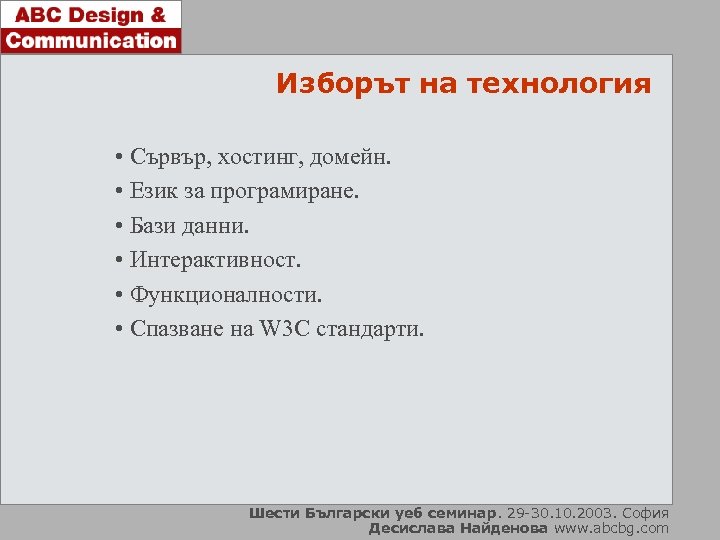 ABC Design & Communication

Изборът на технология

• Сървър, хостинг, домейн.
• Език за програмиране.
• Бази данни.
• Интерактивност.
• Функционалности.
• Спазване на W3C стандарти.

Шести Български уеб семинар. 29-30.10.2003. София
Десислава Найденова www.abcbg.com